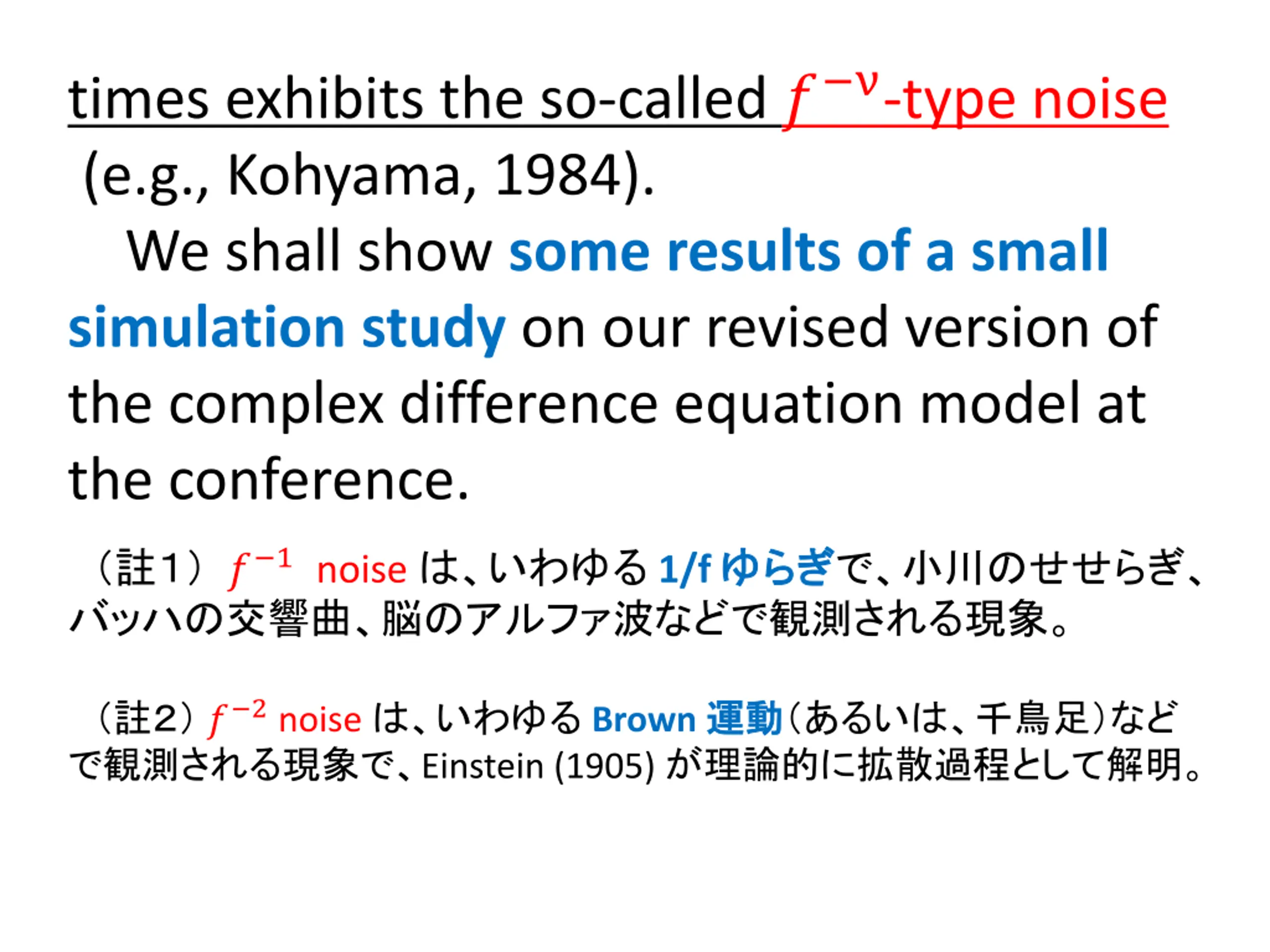 times exhibits the so-called $f^{-\nu}$-type noise (e.g., Kohyama, 1984).

We shall show some results of a small simulation study on our revised version of the complex difference equation model at the conference.

（註1） $f^{-1}$ noise は、いわゆる 1/f ゆらぎで、小川のせせらぎ、バッハの交響曲、脳のアルファ波などで観測される現象。

（註2） $f^{-2}$ noise は、いわゆる Brown 運動（あるいは、千鳥足）などで観測される現象で、Einstein (1905) が理論的に拡散過程として解明。